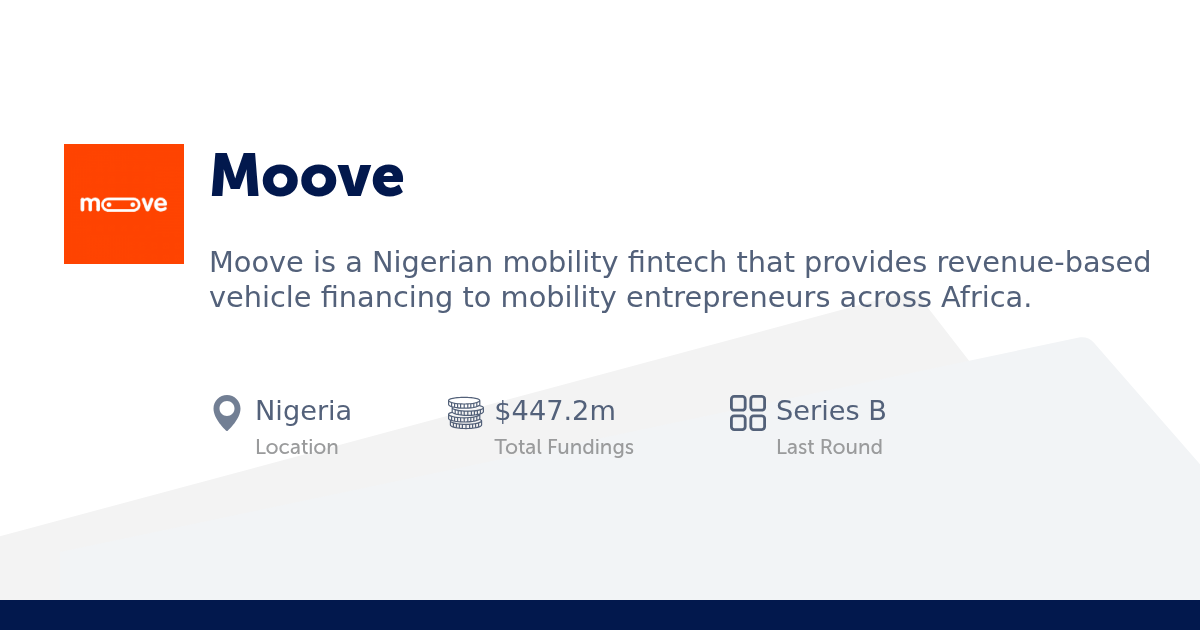 moove

Moove

Moove is a Nigerian mobility fintech that provides revenue-based vehicle financing to mobility entrepreneurs across Africa.

Nigeria
Location

$447.2m
Total Fundings

Series B
Last Round